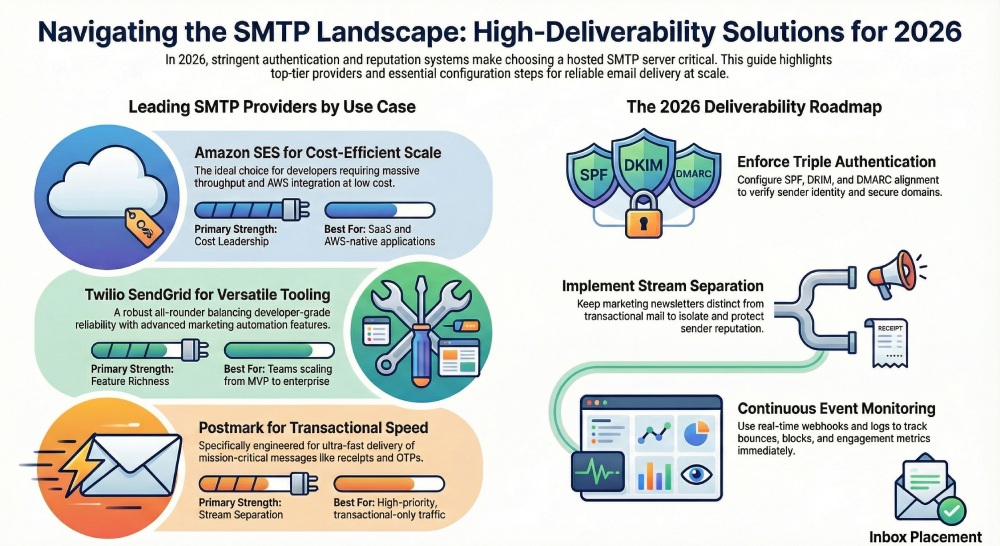 Navigating the SMTP Landscape: High-Deliverability Solutions for 2026

In 2026, stringent authentication and reputation systems make choosing a hosted SMTP server critical. This guide highlights top-tier providers and essential configuration steps for reliable email delivery at scale.

Leading SMTP Providers by Use Case

Amazon SES for Cost-Efficient Scale

The ideal choice for developers requiring massive throughput and AWS integration at low cost.

Primary Strength: Cost Leadership

Best For: SaaS and AWS-native applications

Twilio SendGrid for Versatile Tooling

A robust all-rounder balancing developer-grade reliability with advanced marketing automation features.

Primary Strength: Feature Richness

Best For: Teams scaling from MVP to enterprise

Postmark for Transactional Speed

Specifically engineered for ultra-fast delivery of mission-critical messages like receipts and OTPs.

Primary Strength: Stream Separation

Best For: High-priority, transactional-only traffic

The 2026 Deliverability Roadmap

SPF DKIM DMARC

Enforce Triple Authentication

Configure SPF, DRIM, and DMARC alignment to verify sender identity and secure domains.

Implement Stream Separation

Keep marketing newsletters distinct from transactional mail to isolate and protect sender reputation.

RECEIPT

Continuous Event Monitoring

Use real-time webhooks and logs to track bounces, blocks, and engagement metrics immediately.

Inbox Placement